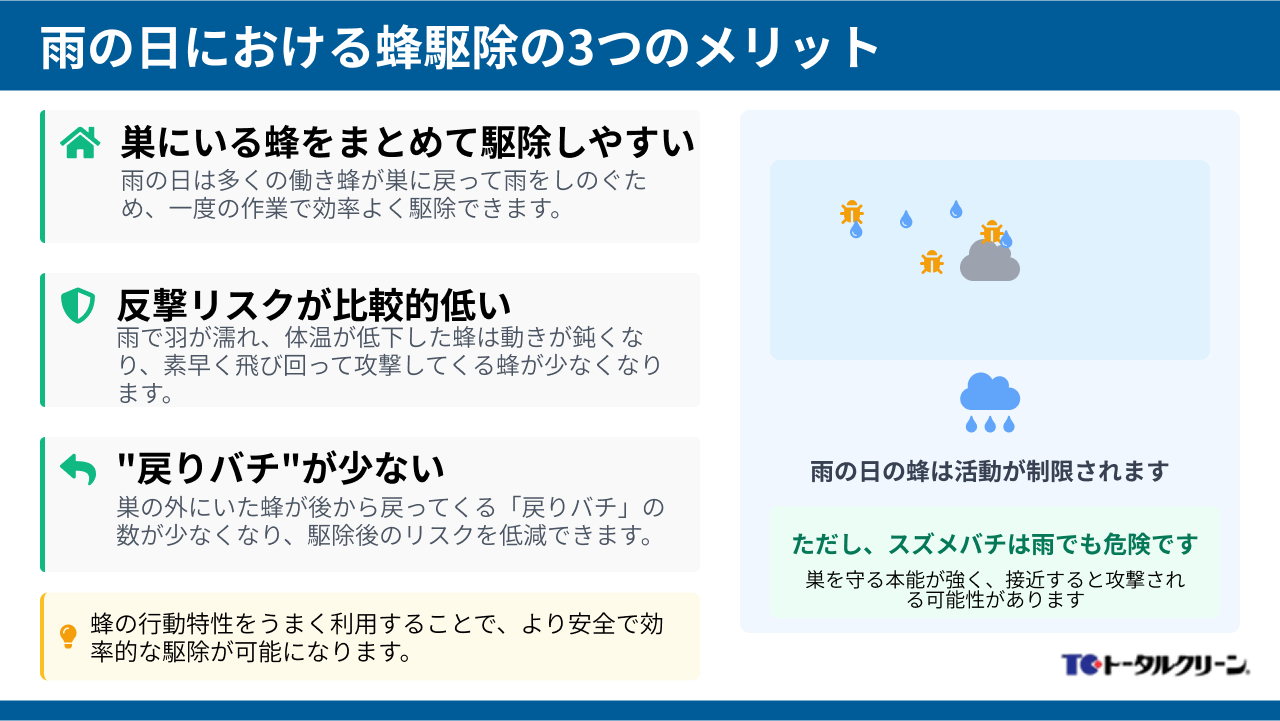 雨の日における蜂駆除の3つのメリット

巣にいる蜂をまとめて駆除しやすい

雨の日は多くの働き蜂が巣に戻って雨をしのぐため、一度の作業で効率よく駆除できます。

反撃リスクが比較的低い

雨で羽が濡れ、体温が低下した蜂は動きが鈍くなり、素早く飛び回って攻撃してくる蜂が少なくなります。

"戻りバチ"が少ない

巣の外にいた蜂が後から戻ってくる「戻りバチ」の数が少なくなり、駆除後のリスクを低減できます。

蜂の行動特性をうまく利用することで、より安全で効率的な駆除が可能になります。

雨の日の蜂は活動が制限されます

ただし、スズメバチは雨でも危険です

巣を守る本能が強く、接近すると攻撃される可能性があります

TC トータルクリーン